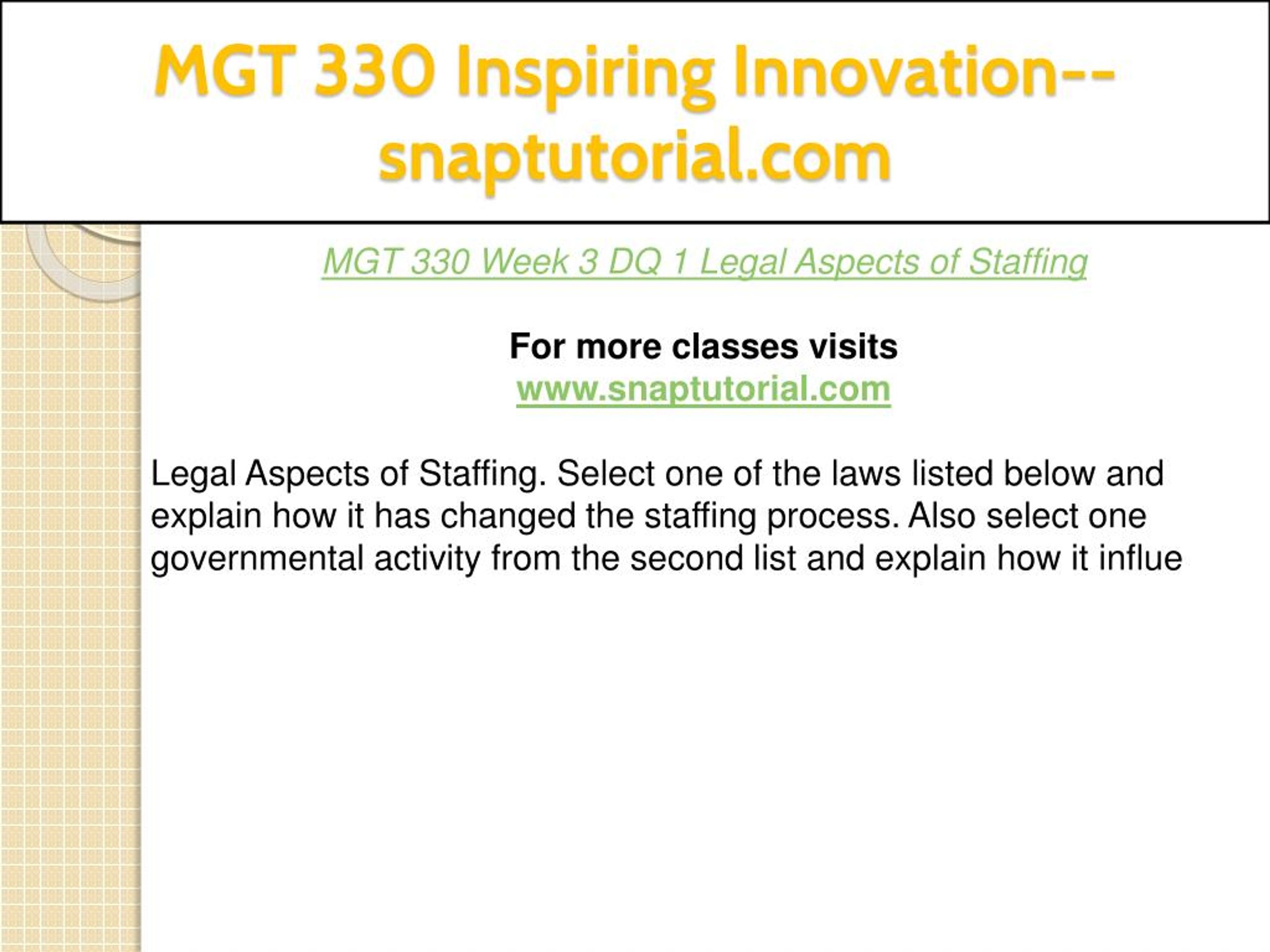 MGT 330 Inspiring Innovation--snaptutorial.com

MGT 330 Week 3 DQ 1 Legal Aspects of Staffing

For more classes visits
www.snaptutorial.com

Legal Aspects of Staffing. Select one of the laws listed below and explain how it has changed the staffing process. Also select one governmental activity from the second list and explain how it influe